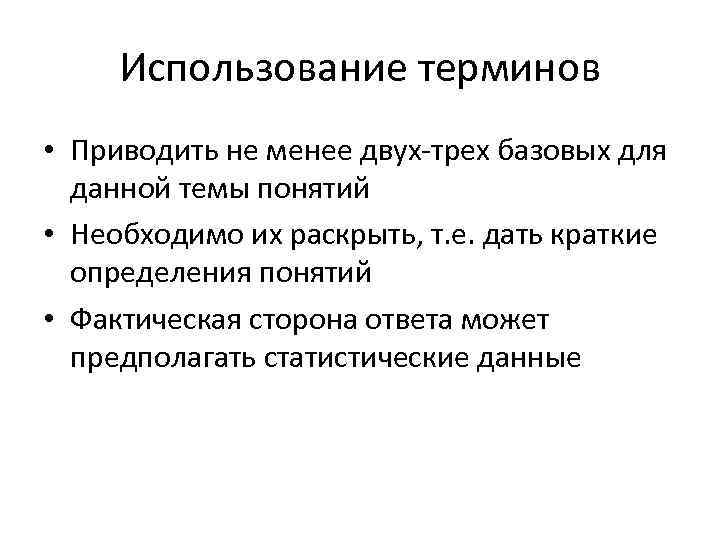 Использование терминов

• Приводить не менее двух-трех базовых для данной темы понятий

• Необходимо их раскрыть, т.е. дать краткие определения понятий

• Фактическая сторона ответа может предполагать статистические данные